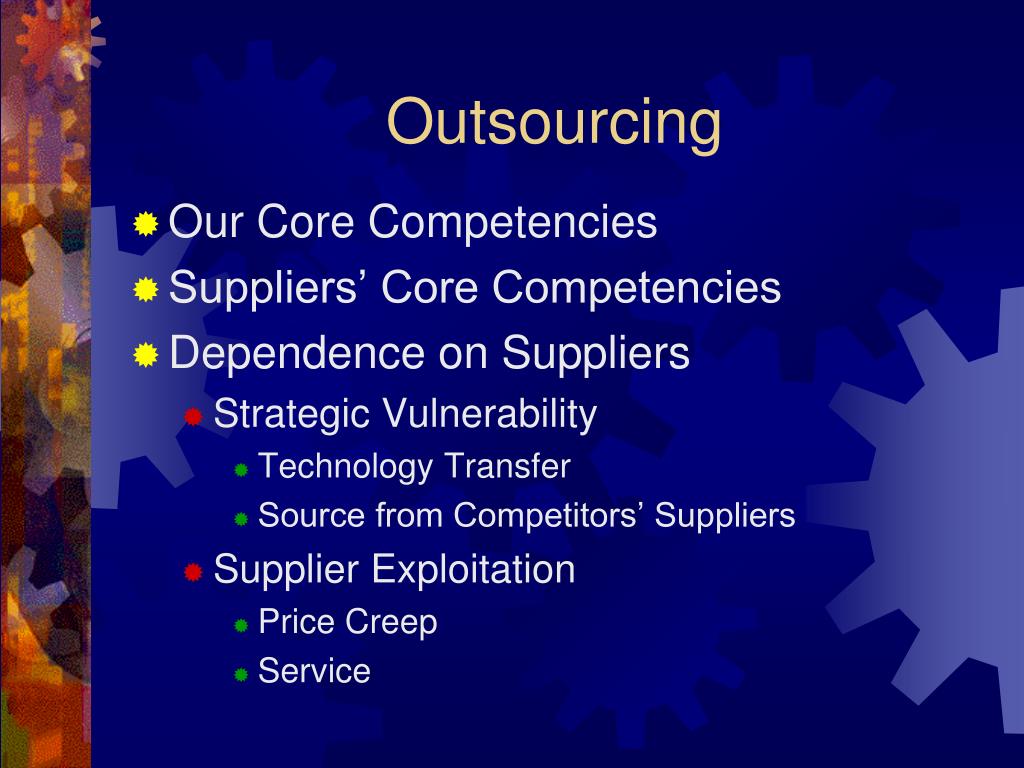 Outsourcing

Our Core Competencies
Suppliers’ Core Competencies
Dependence on Suppliers
Strategic Vulnerability
Technology Transfer
Source from Competitors’ Suppliers
Supplier Exploitation
Price Creep
Service